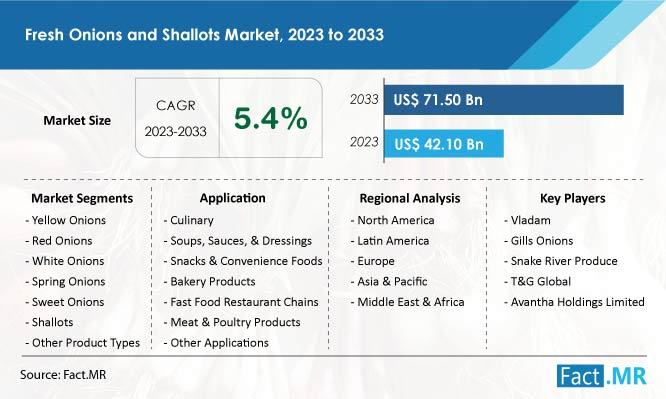 Fresh Onions and Shallots Market, 2023 to 2033

Market Size

CAGR
2023-2033

5.4%

2033 US$ 71.50 Bn

2023 US$ 42.10 Bn

Market Segments
- Yellow Onions
- Red Onions
- White Onions
- Spring Onions
- Sweet Onions
- Shallots
- Other Product Types

Application
- Culinary
- Soups, Sauces, & Dressings
- Snacks & Convenience Foods
- Bakery Products
- Fast Food Restaurant Chains
- Meat & Poultry Products
- Other Applications

Regional Analysis
- North America
- Latin America
- Europe
- Asia & Pacific
- Middle East & Africa

Key Players
- Vladam
- Gills Onions
- Snake River Produce
- T&G Global
- Avantha Holdings Limited

Source: Fact.MR

Fact.MR